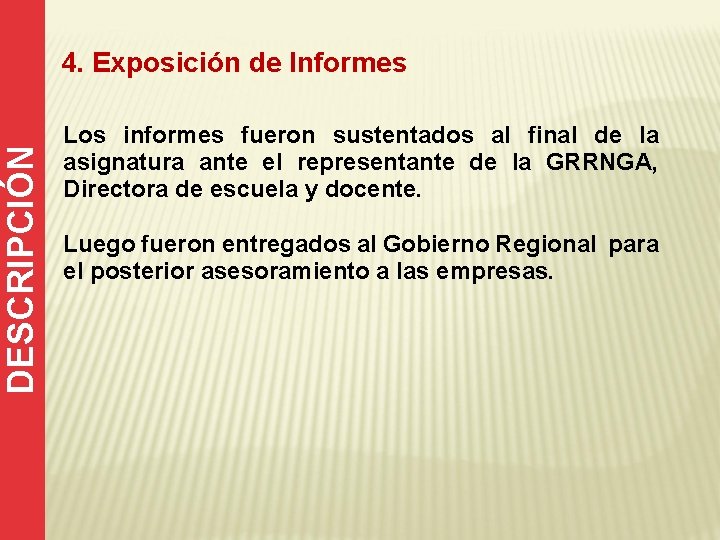 DESCRIPCIÓN

4. Exposición de Informes

Los informes fueron sustentados al final de la asignatura ante el representante de la GRRNGA, Directora de escuela y docente.

Luego fueron entregados al Gobierno Regional para el posterior asesoramiento a las empresas.